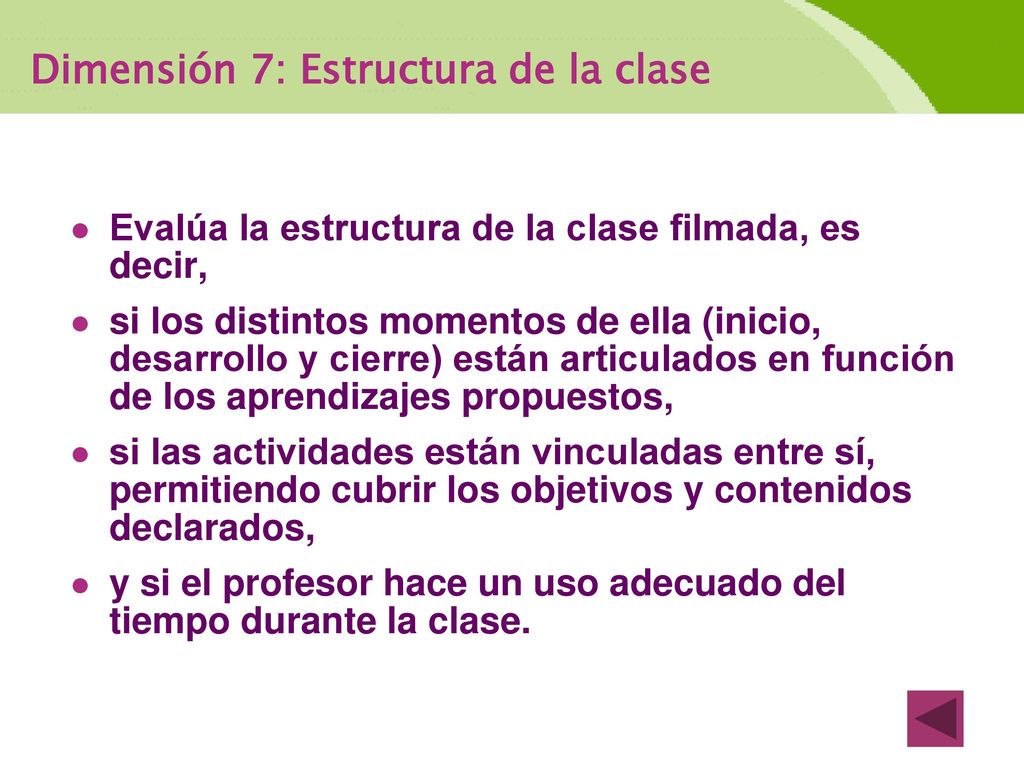 Dimensión 7: Estructura de la clase

- Evalúa la estructura de la clase filmada, es decir,
- si los distintos momentos de ella (inicio, desarrollo y cierre) están articulados en función de los aprendizajes propuestos,
- si las actividades están vinculadas entre sí, permitiendo cubrir los objetivos y contenidos declarados,
- y si el profesor hace un uso adecuado del tiempo durante la clase.